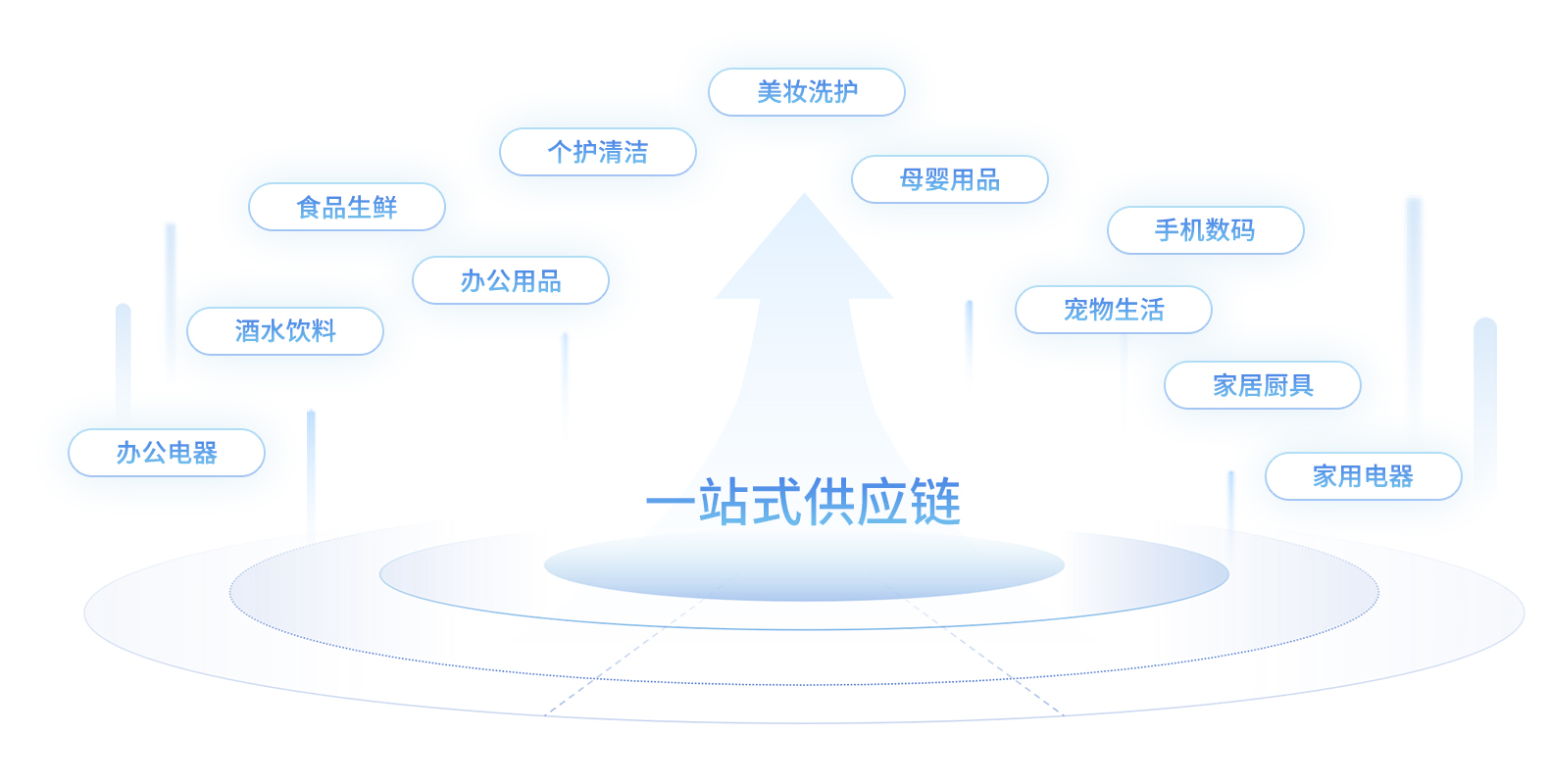 美妆洗护

个护清洁

母婴用品

食品生鲜

手机数码

办公用品

宠物生活

酒水饮料

家居厨具

办公电器

家用电器

一站式供应链